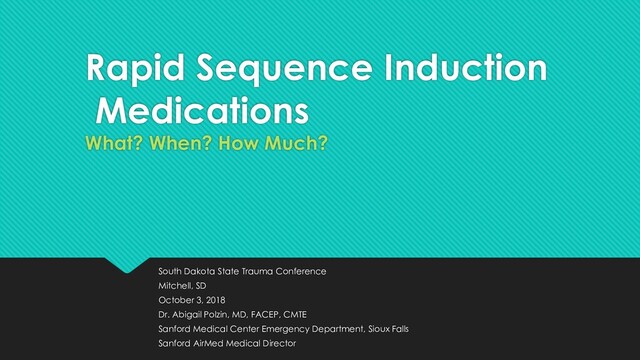 Rapid Sequence Induction Medications

What? When? How Much?

South Dakota State Trauma Conference
Mitchell, SD
October 3, 2018
Dr. Abigail Polzin, MD, FACEP, CMTE
Sanford Medical Center Emergency Department, Sioux Falls
Sanford AirMed Medical Director